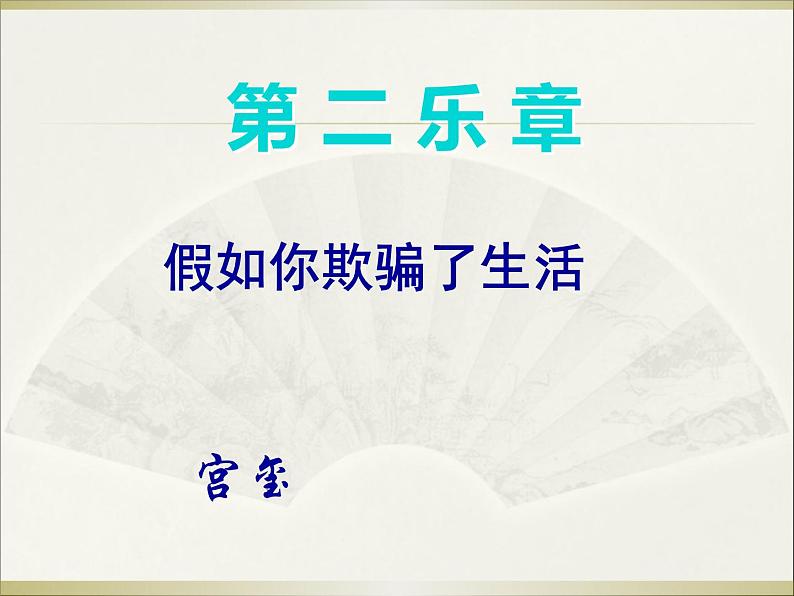 第二乐章

假如你欺骗了生活

宫玺